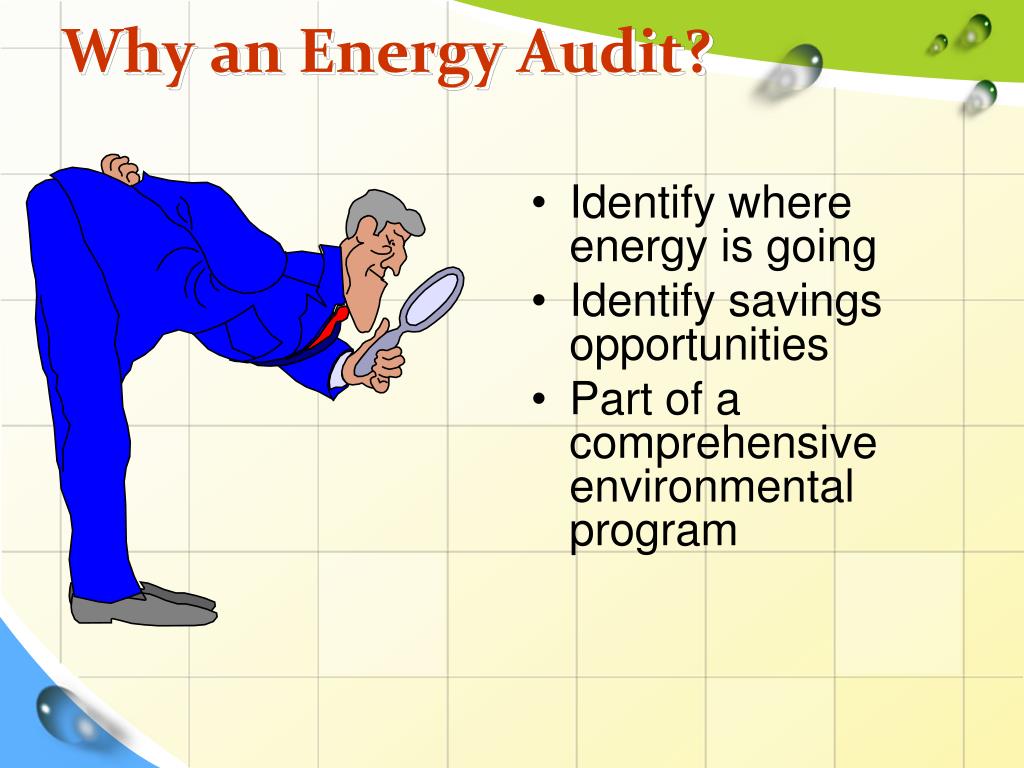 Why an Energy Audit?

• Identify where energy is going
• Identify savings opportunities
• Part of a comprehensive environmental program